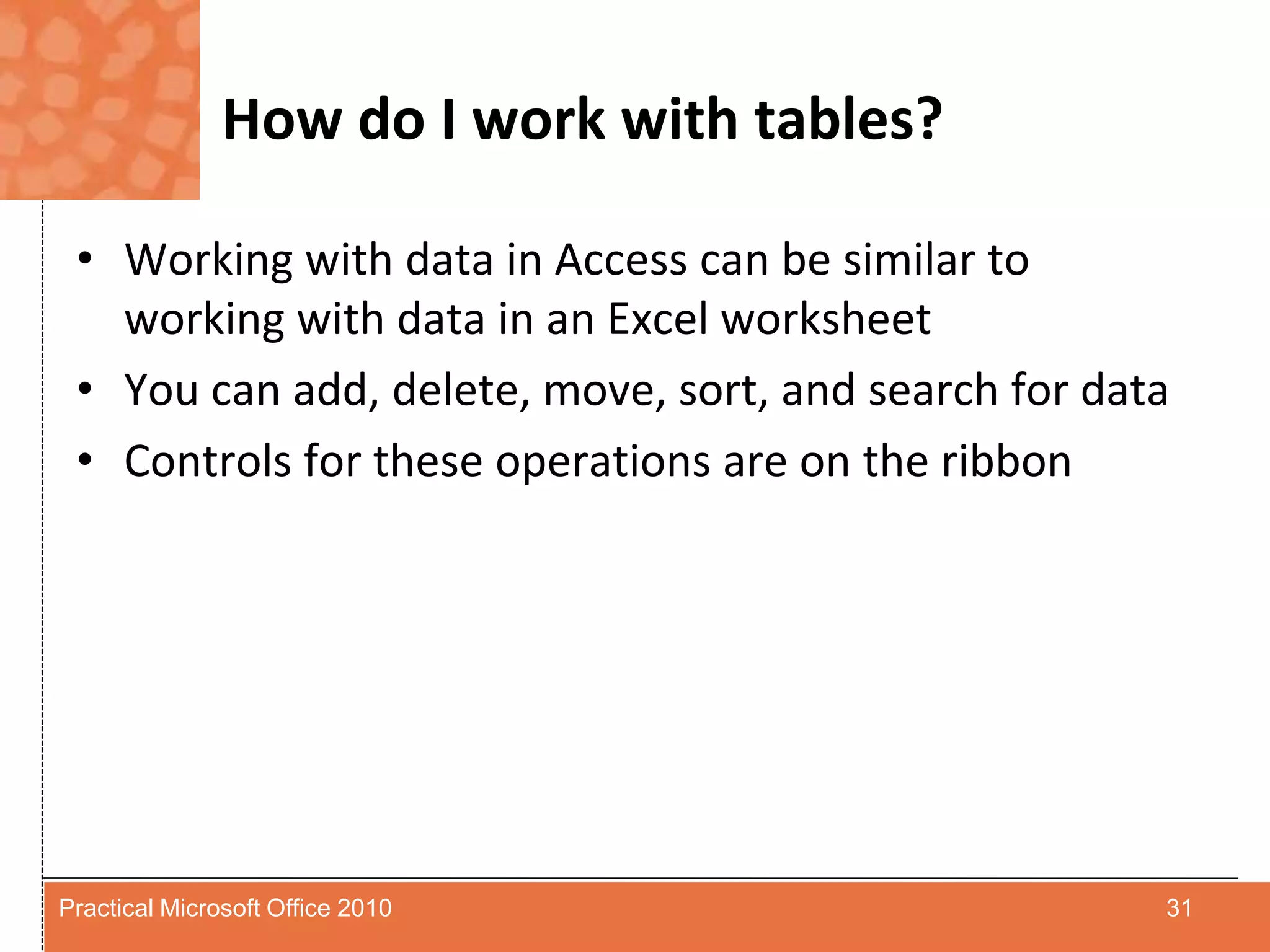 How do I work with tables?

• Working with data in Access can be similar to working with data in an Excel worksheet
• You can add, delete, move, sort, and search for data
• Controls for these operations are on the ribbon

Practical Microsoft Office 2010

31